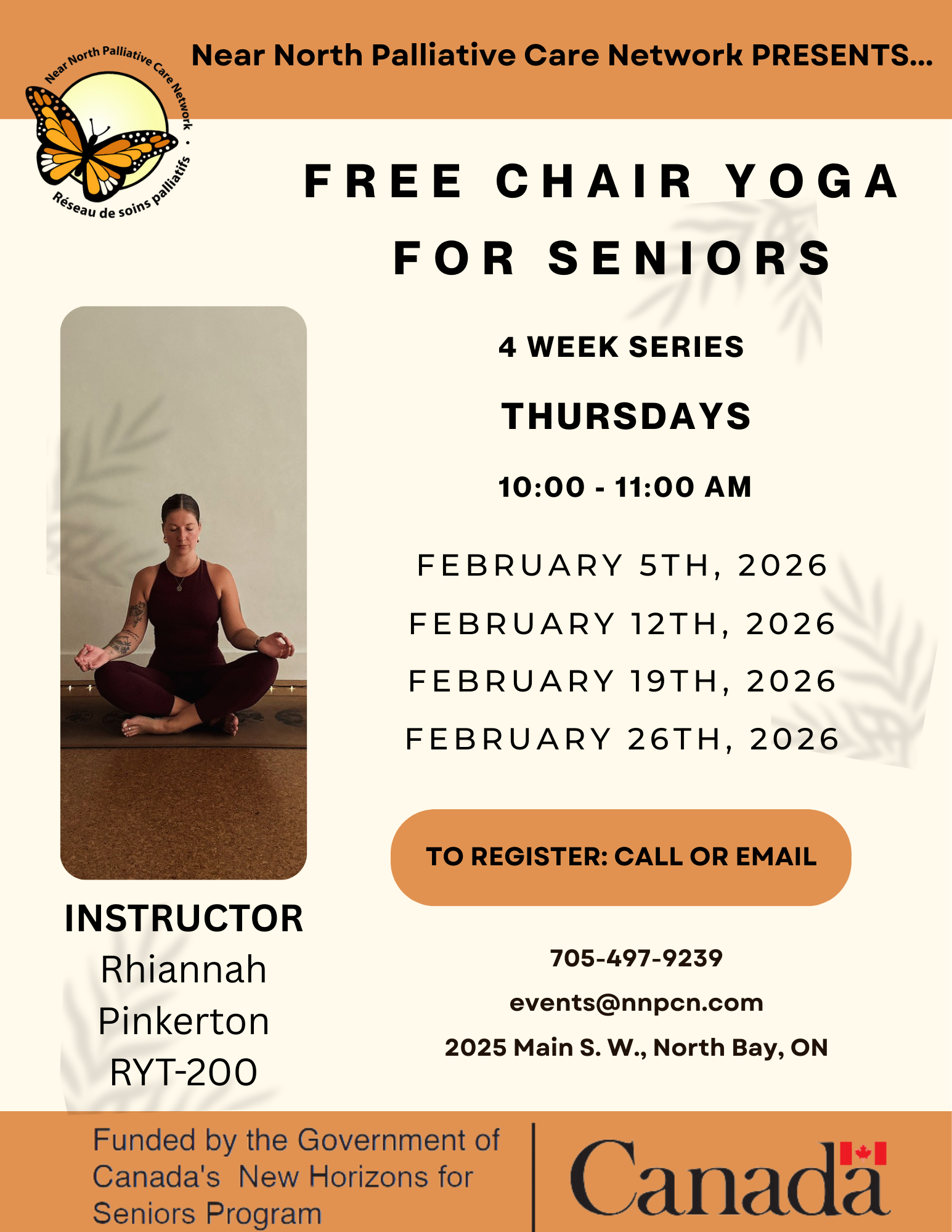 Near North Palliative Care Network • Réseau de soins palliatifs

Near North Palliative Care Network PRESENTS...

FREE CHAIR YOGA FOR SENIORS

4 WEEK SERIES

THURSDAYS

10:00 - 11:00 AM

FEBRUARY 5TH, 2026
FEBRUARY 12TH, 2026
FEBRUARY 19TH, 2026
FEBRUARY 26TH, 2026

TO REGISTER: CALL OR EMAIL

705-497-9239
events@nnpcn.com
2025 Main S. W., North Bay, ON

INSTRUCTOR
Rhiannah Pinkerton RYT-200

Funded by the Government of Canada's New Horizons for Seniors Program

Canada